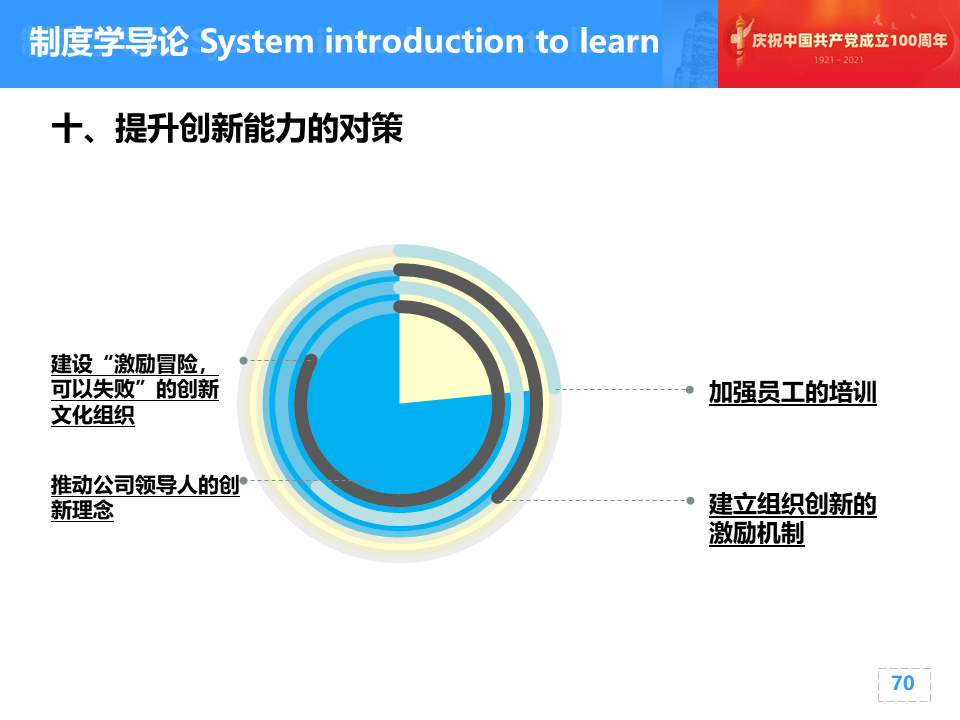 制度学导论 System introduction to learn

庆祝中国共产党成立100周年
1921 - 2021

十、提升创新能力的对策

建设“激励冒险，可以失败”的创新文化组织

推动公司领导人的创新理念

加强员工的培训

建立组织创新的激励机制

70